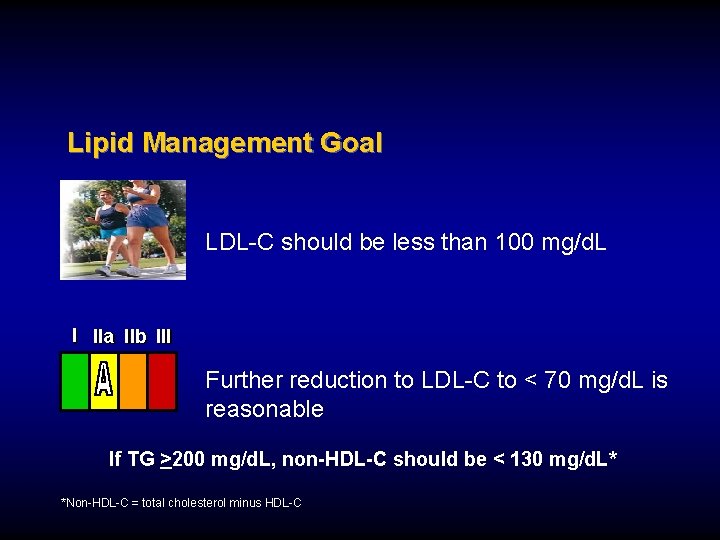 Lipid Management Goal

LDL-C should be less than 100 mg/dL

I IIa IIb III

A

Further reduction to LDL-C to < 70 mg/dL is reasonable

If TG $\geq$200 mg/dL, non-HDL-C should be < 130 mg/dL*

*Non-HDL-C = total cholesterol minus HDL-C